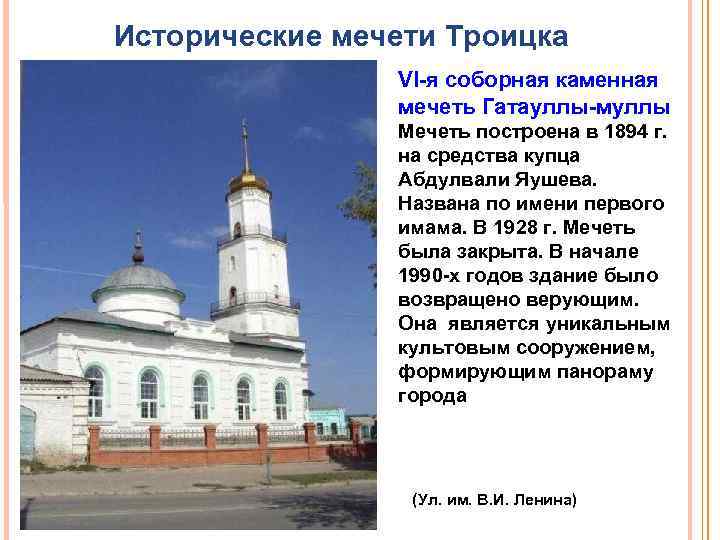 Исторические мечети Троицка

VI-я соборная каменная мечеть Гатауллы-муллы

Мечеть построена в 1894 г. на средства купца Абдулвали Яушева. Названа по имени первого имама. В 1928 г. Мечеть была закрыта. В начале 1990-х годов здание было возвращено верующим. Она является уникальным культовым сооружением, формирующим панораму города

(Ул. им. В.И. Ленина)